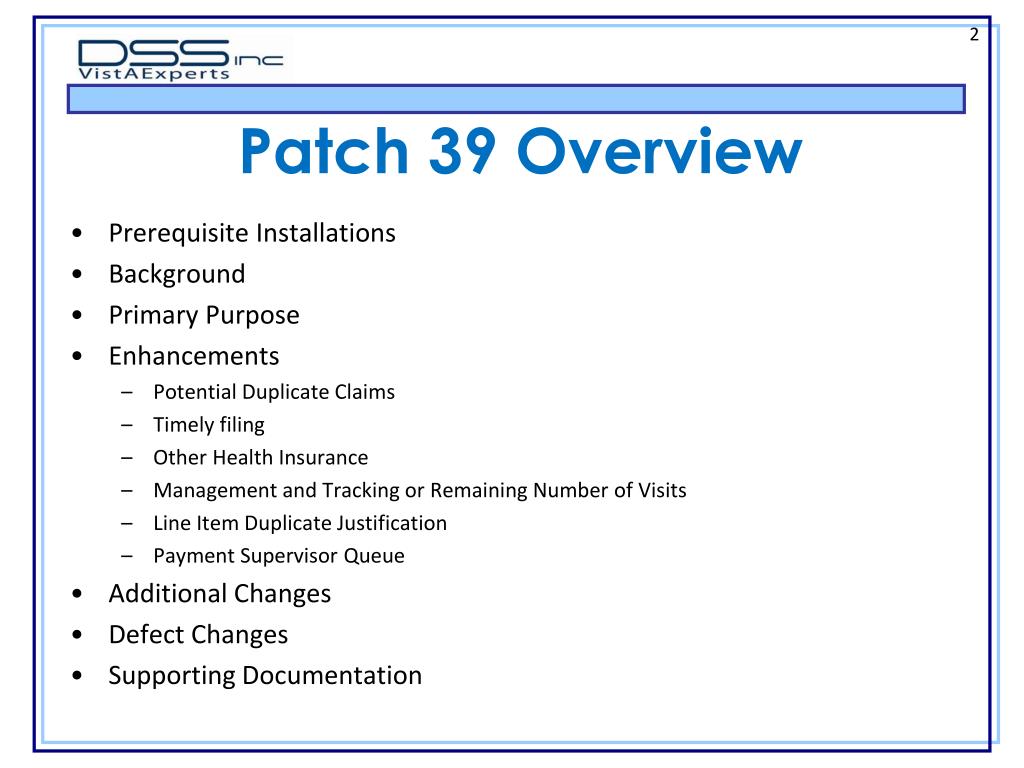 2

DSS inc
VistAExperts

Patch 39 Overview

• Prerequisite Installations
• Background
• Primary Purpose
• Enhancements
  – Potential Duplicate Claims
  – Timely filing
  – Other Health Insurance
  – Management and Tracking or Remaining Number of Visits
  – Line Item Duplicate Justification
  – Payment Supervisor Queue
• Additional Changes
• Defect Changes
• Supporting Documentation